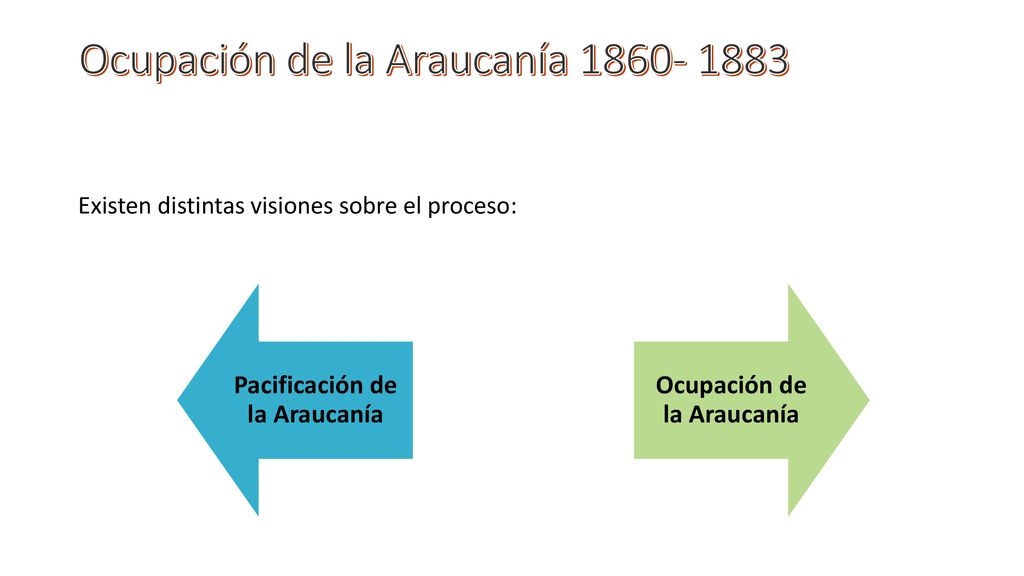 Ocupación de la Araucanía 1860- 1883

Existen distintas visiones sobre el proceso:

Pacificación de la Araucanía

Ocupación de la Araucanía